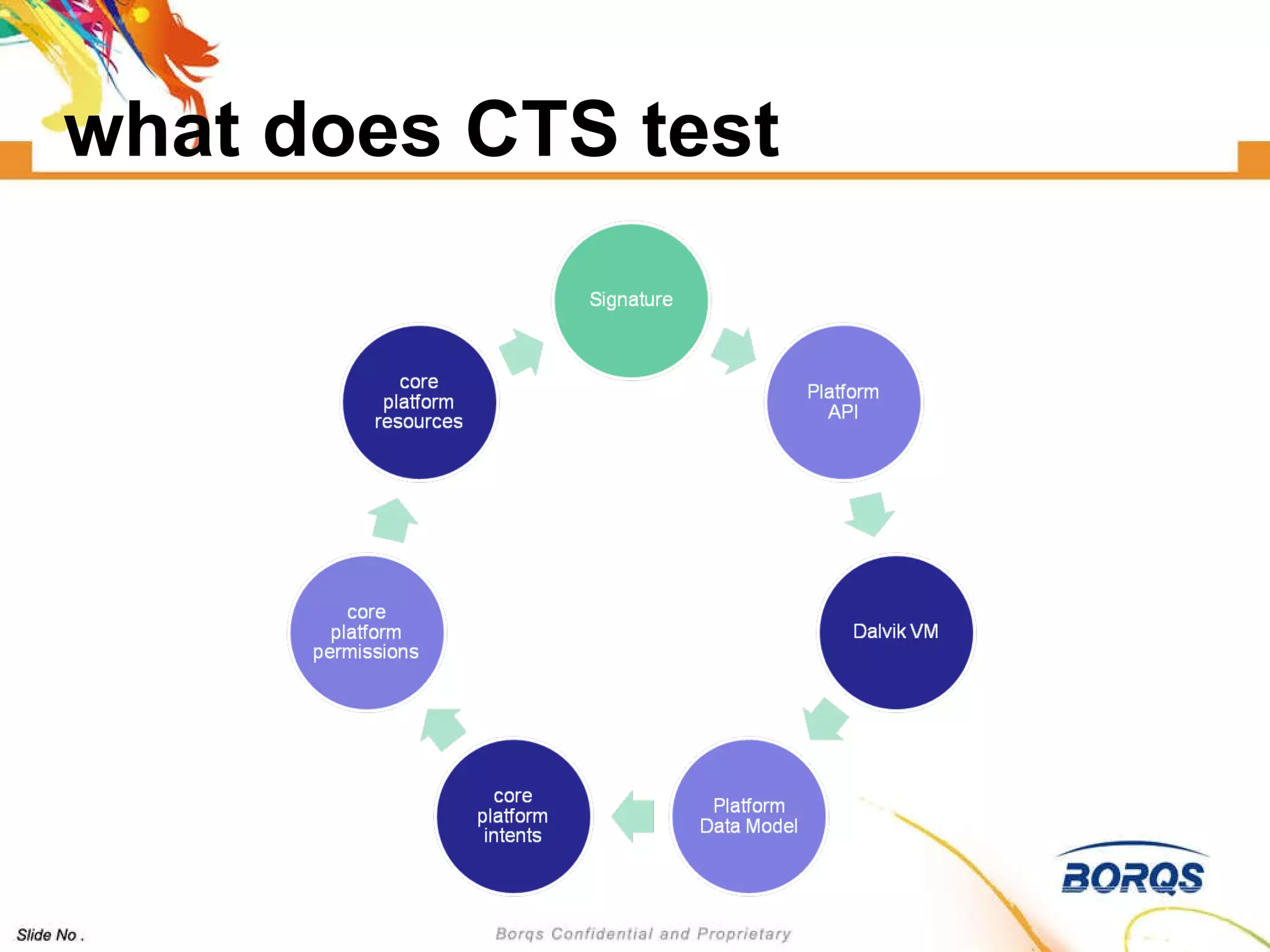 what does CTS test

Signature

Platform API

Dalvik VM

Platform Data Model

core platform intents

core platform permissions

core platform resources

BORQS

Slide No .

Borqs Confidential and Proprietary